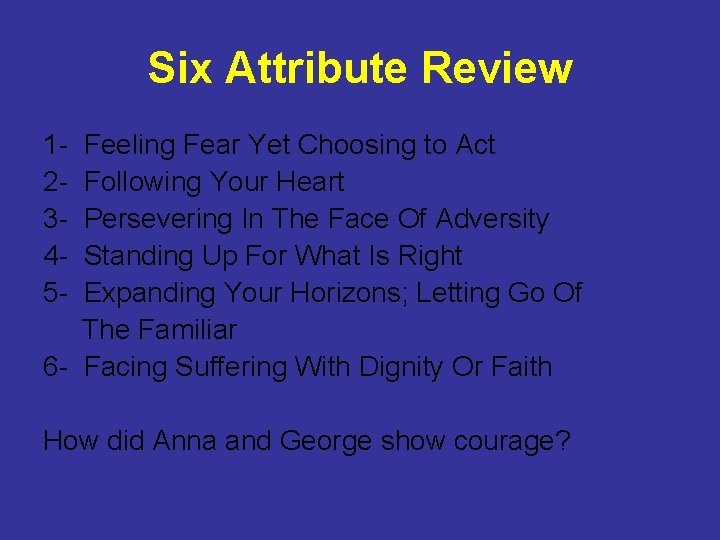 Six Attribute Review

1- Feeling Fear Yet Choosing to Act
2- Following Your Heart
3- Persevering In The Face Of Adversity
4- Standing Up For What Is Right
5- Expanding Your Horizons; Letting Go Of The Familiar
6- Facing Suffering With Dignity Or Faith

How did Anna and George show courage?